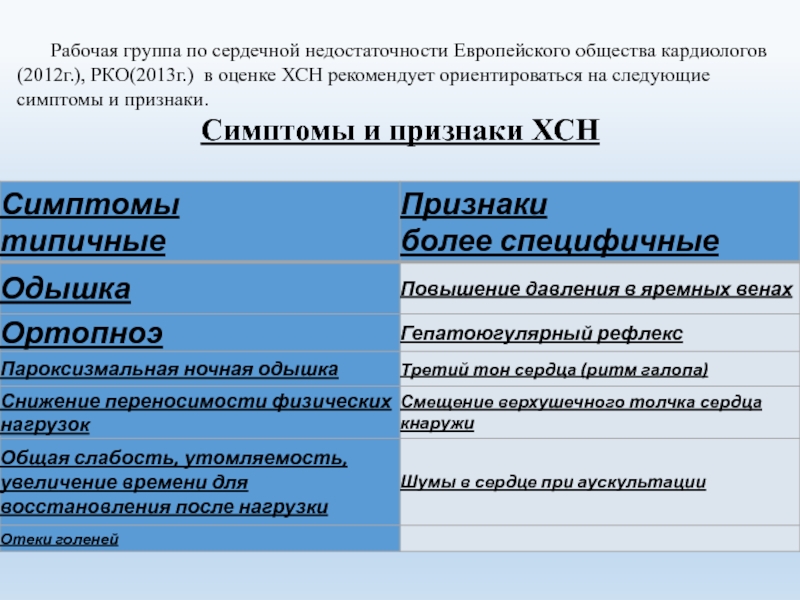 Рабочая группа по сердечной недостаточности Европейского общества кардиологов (2012г.), РКО(2013г.) в оценке ХСН рекомендует ориентироваться на следующие симптомы и признаки.

Симптомы и признаки ХСН

| Симптомы типичные | Признаки более специфичные |
|---|---|
| Одышка | Повышение давления в яремных венах |
| Ортопноэ | Гепатоюгулярный рефлекс |
| Пароксизмальная ночная одышка | Третий тон сердца (ритм галопа) |
| Снижение переносимости физических нагрузок | Смещение верхушечного толчка сердца кнаружи |
| Общая слабость, утомляемость, увеличение времени для восстановления после нагрузки | Шумы в сердце при аускультации |
| Отеки голеней | |